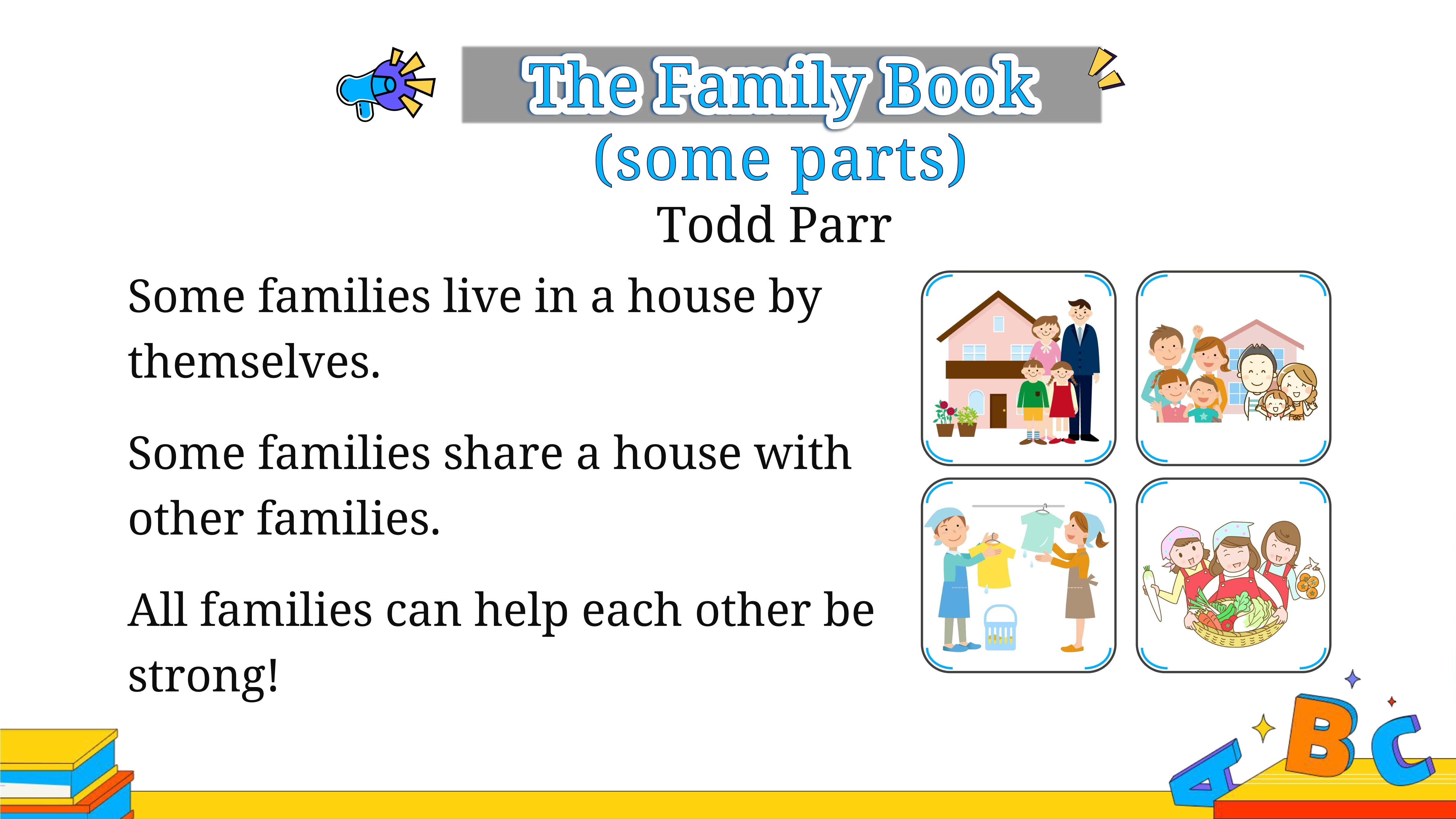 The Family Book
(some parts)
Todd Parr

Some families live in a house by themselves.

Some families share a house with other families.

All families can help each other be strong!

A B C